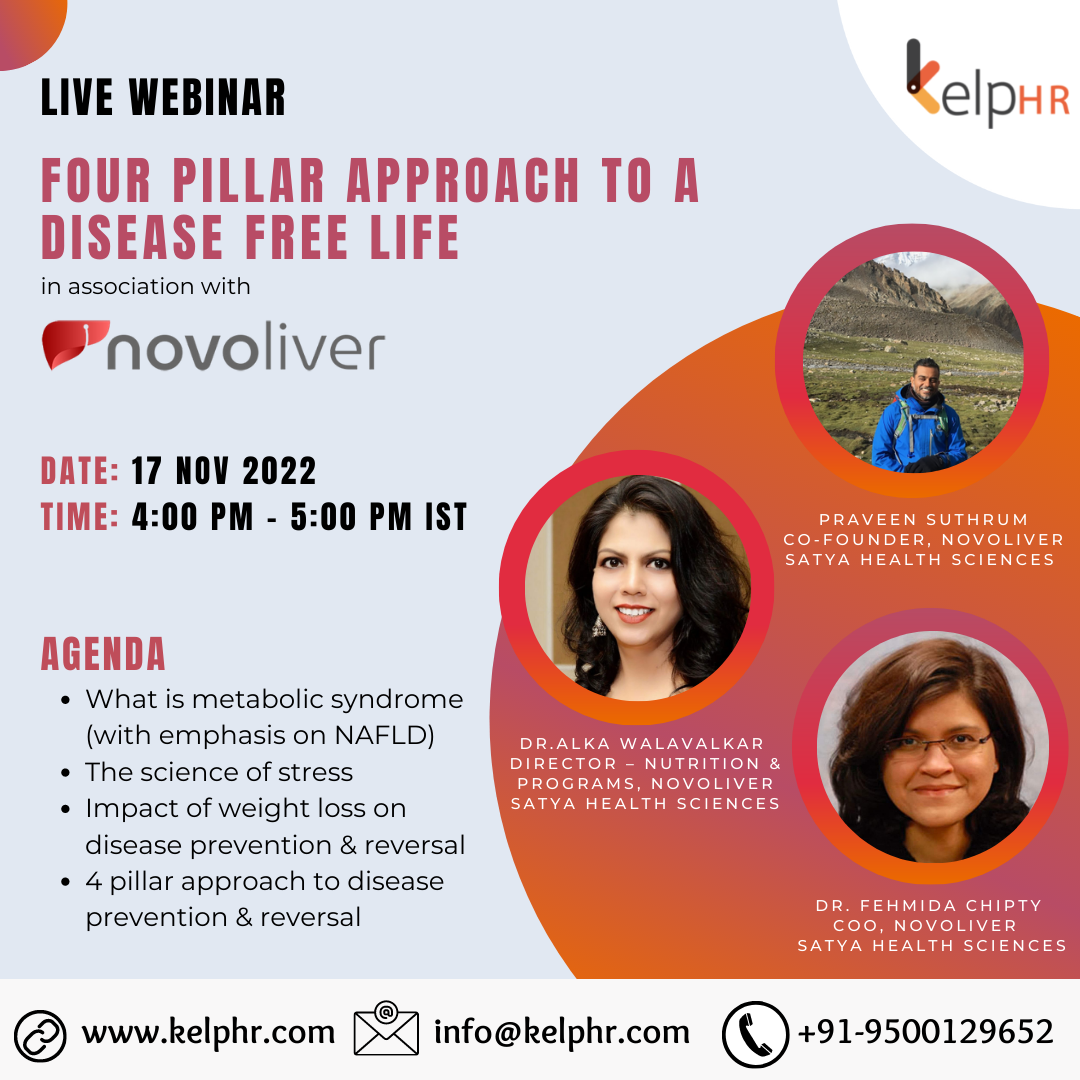 kelpHR

LIVE WEBINAR

FOUR PILLAR APPROACH TO A DISEASE FREE LIFE

in association with

novoliver

DATE: 17 NOV 2022
TIME: 4:00 PM - 5:00 PM IST

AGENDA
- What is metabolic syndrome (with emphasis on NAFLD)
- The science of stress
- Impact of weight loss on disease prevention & reversal
- 4 pillar approach to disease prevention & reversal

PRAVEEN SUTHRUM
CO-FOUNDER, NOVOLIVER
SATYA HEALTH SCIENCES

DR.ALKA WALAVALKAR
DIRECTOR – NUTRITION & PROGRAMS, NOVOLIVER
SATYA HEALTH SCIENCES

DR. FEHMIDA CHIPTY
COO, NOVOLIVER
SATYA HEALTH SCIENCES

www.kelphr.com info@kelphr.com +91-9500129652